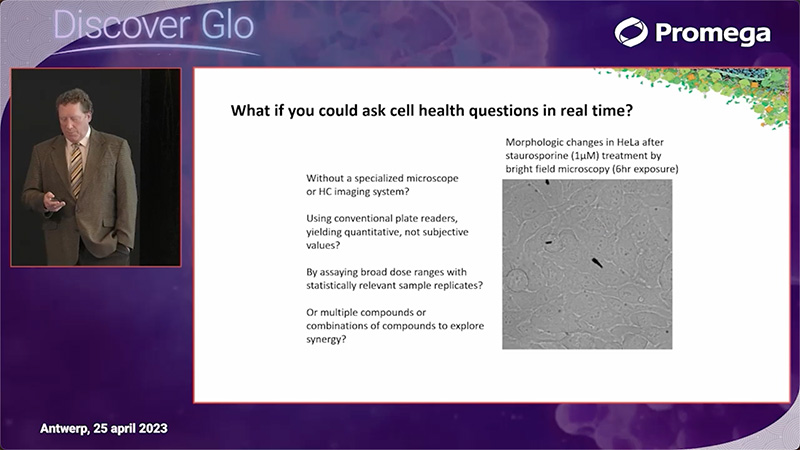 Discover Glo

Promega

What if you could ask cell health questions in real time?

Without a specialized microscope or HC imaging system?

Using conventional plate readers, yielding quantitative, not subjective values?

By assaying broad dose ranges with statistically relevant sample replicates?

Or multiple compounds or combinations of compounds to explore synergy?

Morphologic changes in HeLa after staurosporine (1μM) treatment by bright field microscopy (6hr exposure)

Antwerp, 25 april 2023